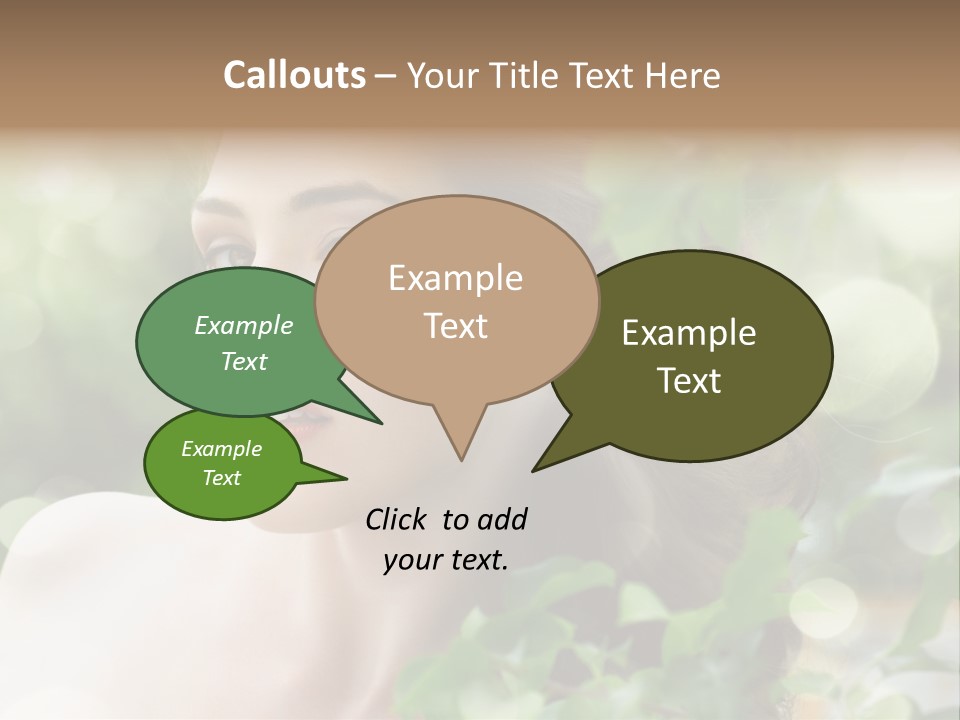 Callouts – Your Title Text Here

Example Text

Example Text

Example Text

Example Text

Click to add your text.